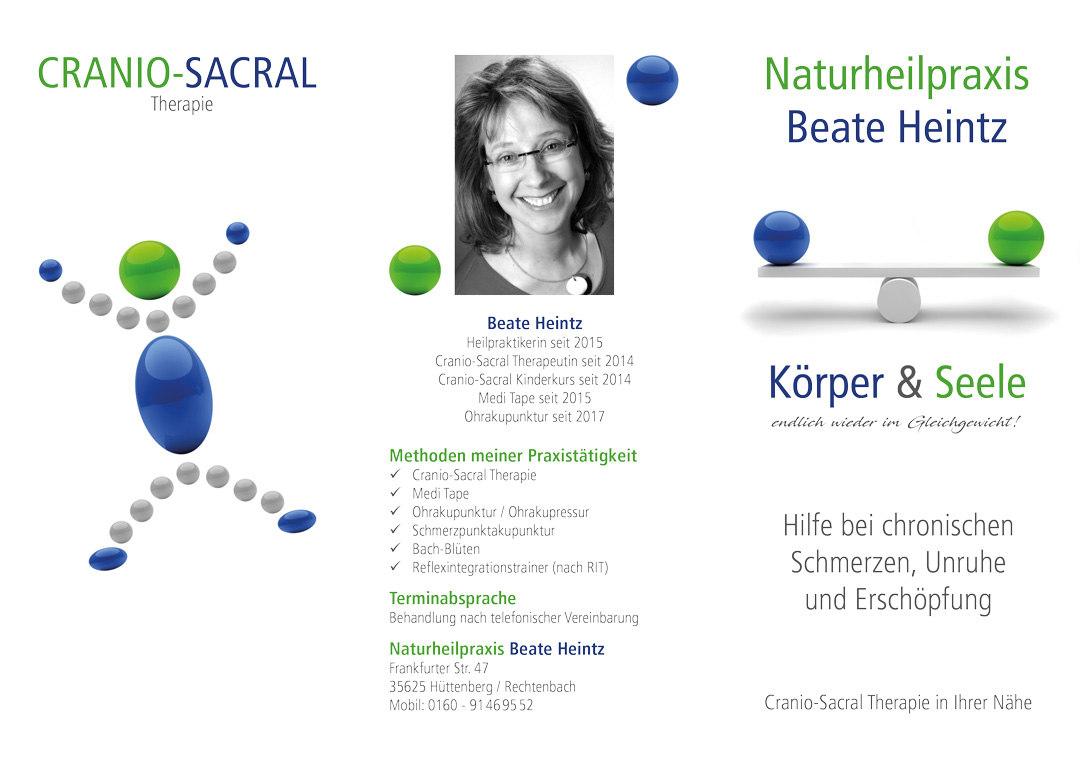 CRANIO-SACRAL
Therapie

Beate Heintz
Heilpraktikerin seit 2015
Cranio-Sacral Therapeutin seit 2014
Cranio-Sacral Kinderkurs seit 2014
Medi Tape seit 2015
Ohrakupunktur seit 2017

Methoden meiner Praxistätigkeit
✓ Cranio-Sacral Therapie
✓ Medi Tape
✓ Ohrakupunktur / Ohrakupressur
✓ Schmerzpunktakupunktur
✓ Bach-Blüten
✓ Reflexintegrationstrainer (nach RIT)

Terminabsprache
Behandlung nach telefonischer Vereinbarung

Naturheilpraxis Beate Heintz
Frankfurter Str. 47
35625 Hüttenberg / Rechtenbach
Mobil: 0160 - 91469552

Naturheilpraxis
Beate Heintz

Körper & Seele
endlich wieder im Gleichgewicht!

Hilfe bei chronischen Schmerzen, Unruhe und Erschöpfung

Cranio-Sacral Therapie in Ihrer Nähe